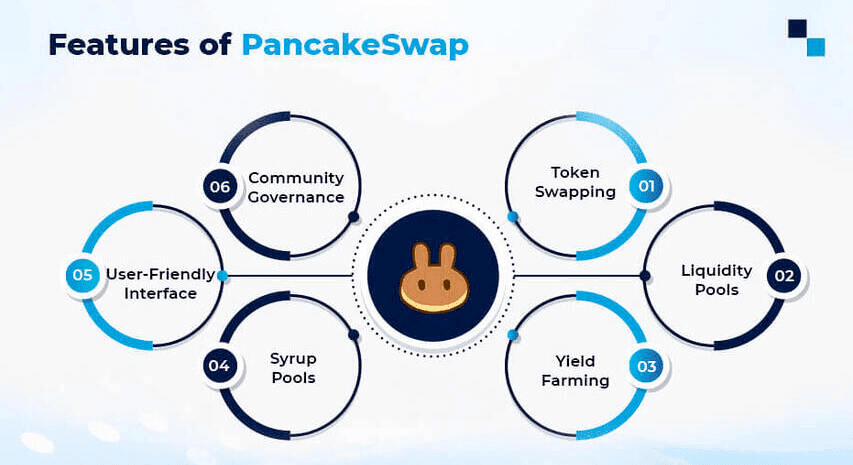 Features of PancakeSwap

01 Token Swapping

02 Liquidity Pools

03 Yield Farming

04 Syrup Pools

05 User-Friendly Interface

06 Community Governance